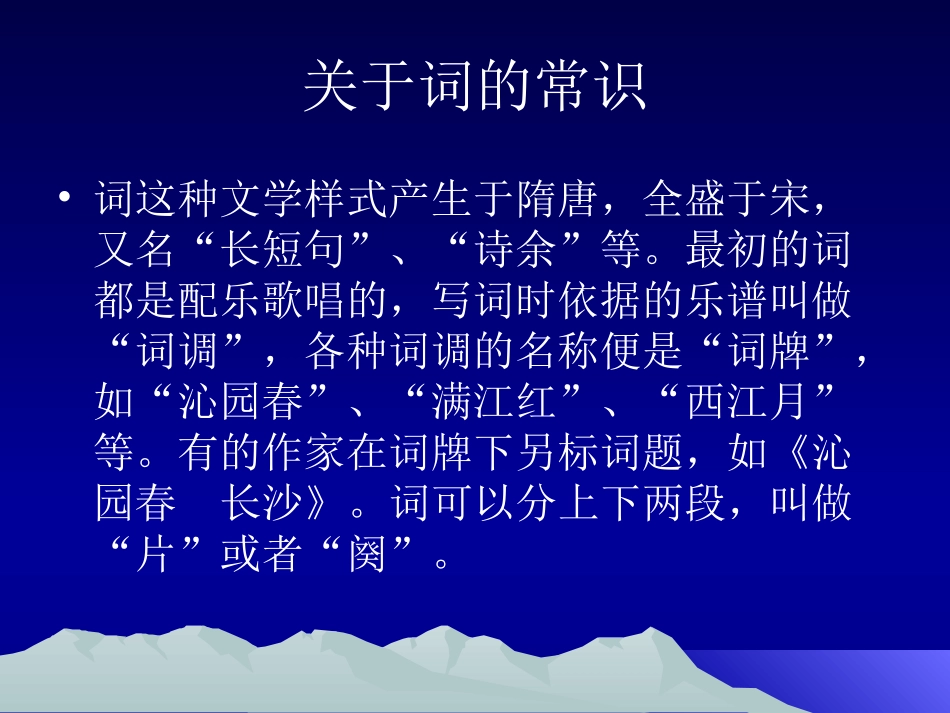 关于词的常识

• 词这种文学样式产生于隋唐，全盛于宋，又名“长短句”、“诗余”等。最初的词都是配乐歌唱的，写词时依据的乐谱叫做“词调”，各种词调的名称便是“词牌”，如“沁园春”、“满江红”、“西江月”等。有的作家在词牌下另标词题，如《沁园春　长沙》。词可以分上下两段，叫做“片”或者“阕”。